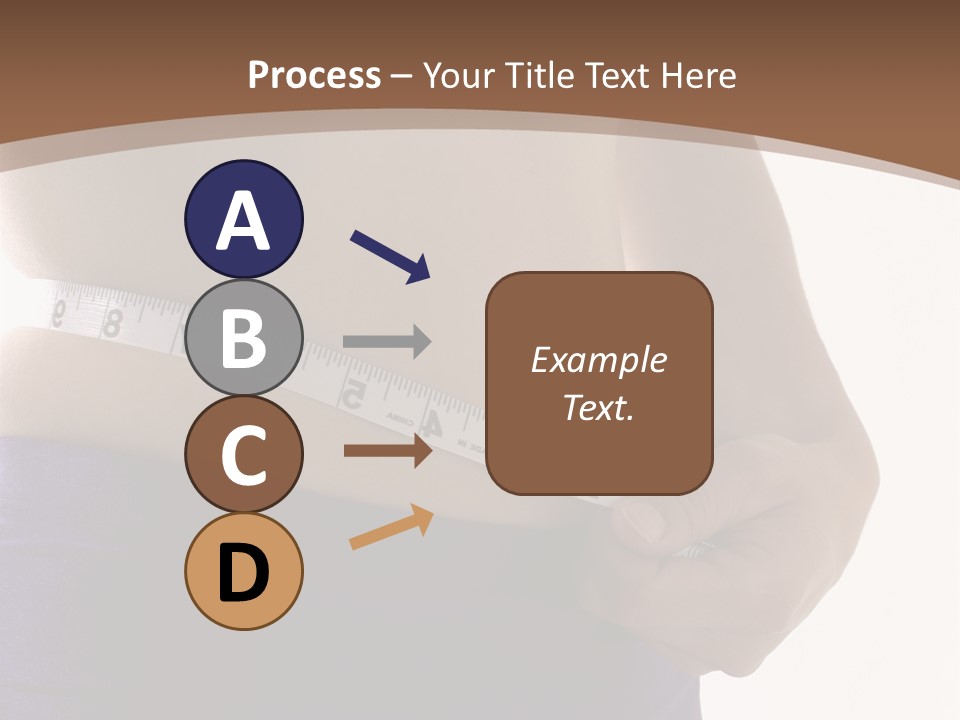 Process – Your Title Text Here

A

B

C

D

Example Text.